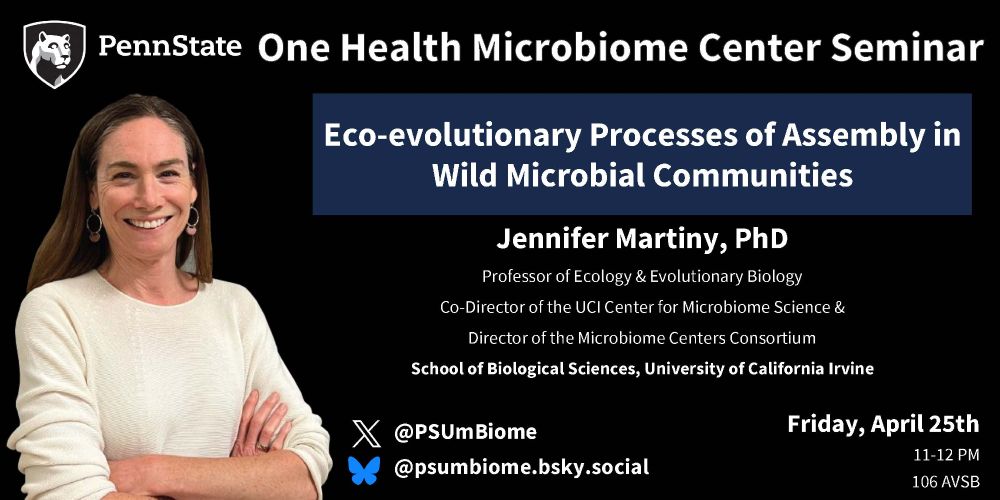 PennState One Health Microbiome Center Seminar

Eco-evolutionary Processes of Assembly in Wild Microbial Communities

Jennifer Martiny, PhD

Professor of Ecology & Evolutionary Biology

Co-Director of the UCI Center for Microbiome Science &

Director of the Microbiome Centers Consortium

School of Biological Sciences, University of California Irvine

@PSUmBiome

@psumbiome.bsky.social

Friday, April 25th

11-12 PM

106 AVSB